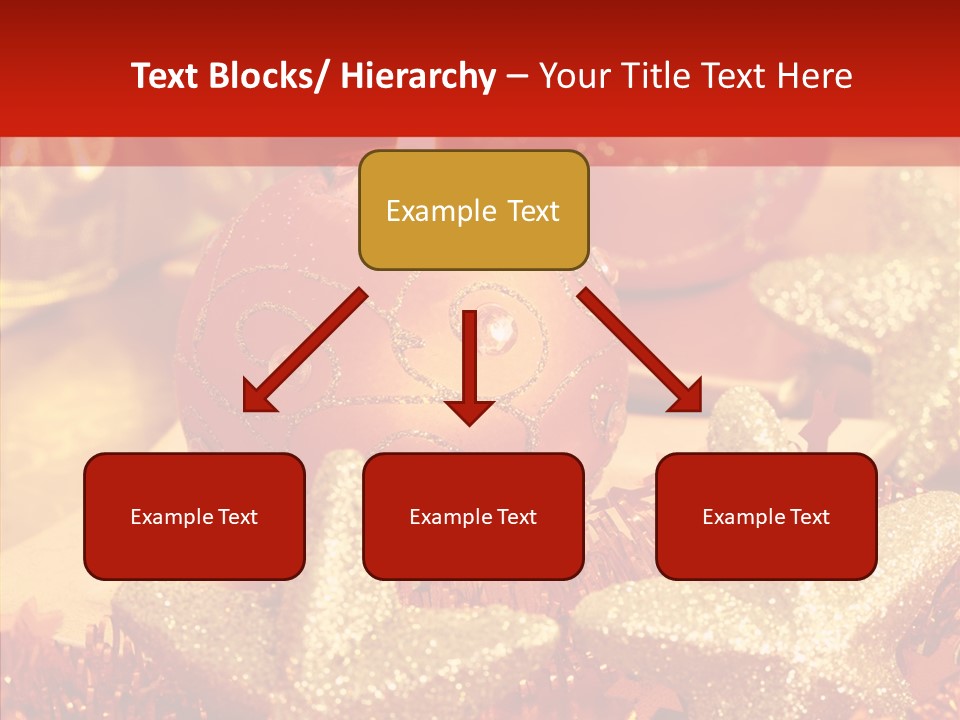 Text Blocks/ Hierarchy – Your Title Text Here

Example Text

Example Text

Example Text

Example Text